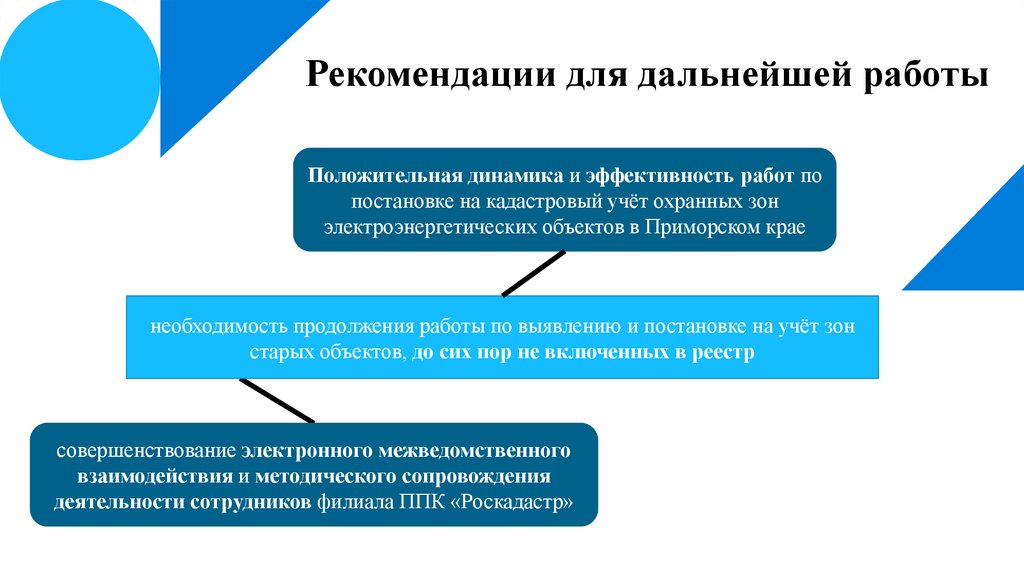 Рекомендации для дальнейшей работы

Положительная динамика и эффективность работ по постановке на кадастровый учёт охранных зон электроэнергетических объектов в Приморском крае

необходимость продолжения работы по выявлению и постановке на учёт зон старых объектов, до сих пор не включенных в реестр

совершенствование электронного межведомственного взаимодействия и методического сопровождения деятельности сотрудников филиала ППК «Роскадастр»